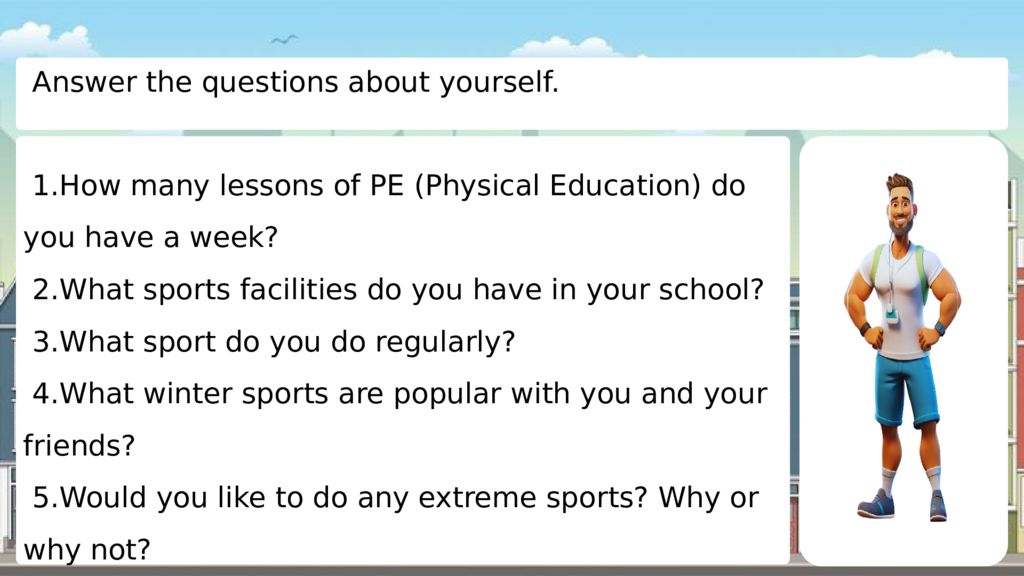 Answer the questions about yourself.

1.How many lessons of PE (Physical Education) do you have a week?
2.What sports facilities do you have in your school?
3.What sport do you do regularly?
4.What winter sports are popular with you and your friends?
5.Would you like to do any extreme sports? Why or why not?